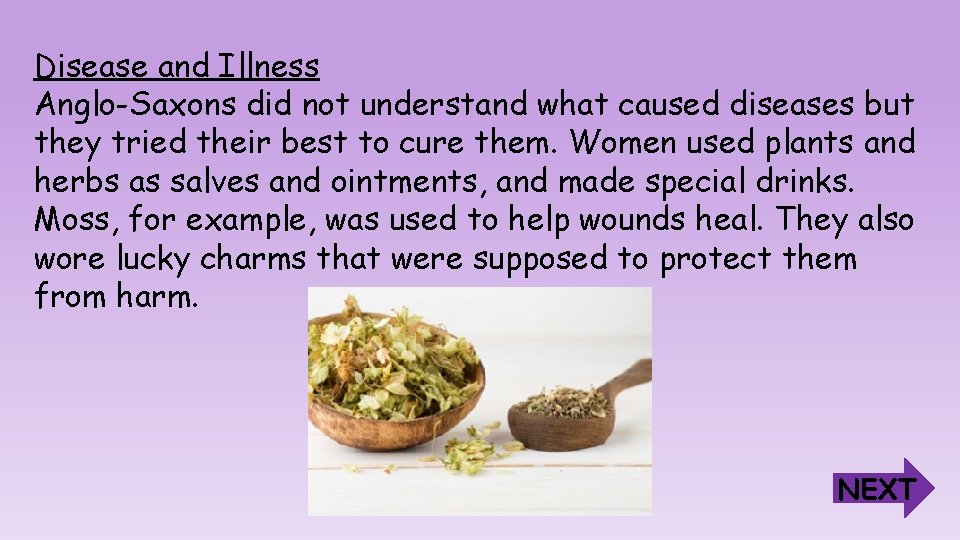 Disease and Illness
Anglo-Saxons did not understand what caused diseases but they tried their best to cure them. Women used plants and herbs as salves and ointments, and made special drinks. Moss, for example, was used to help wounds heal. They also wore lucky charms that were supposed to protect them from harm.

NEXT